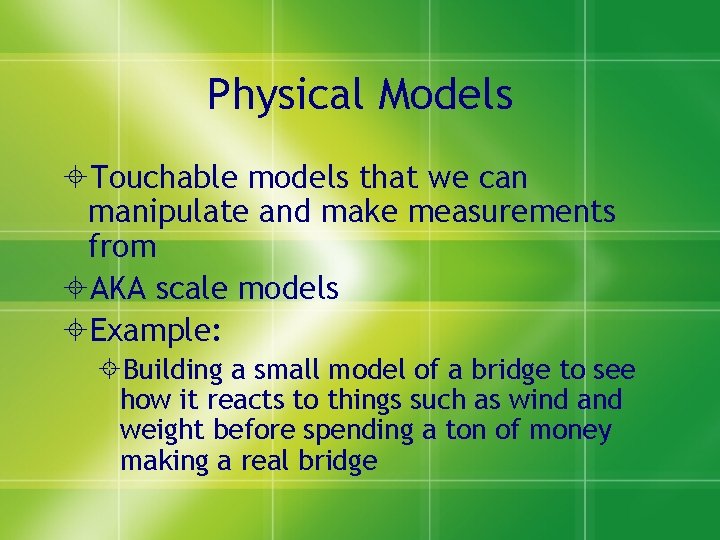 Physical Models

Touchable models that we can manipulate and make measurements from

AKA scale models

Example:

Building a small model of a bridge to see how it reacts to things such as wind and weight before spending a ton of money making a real bridge